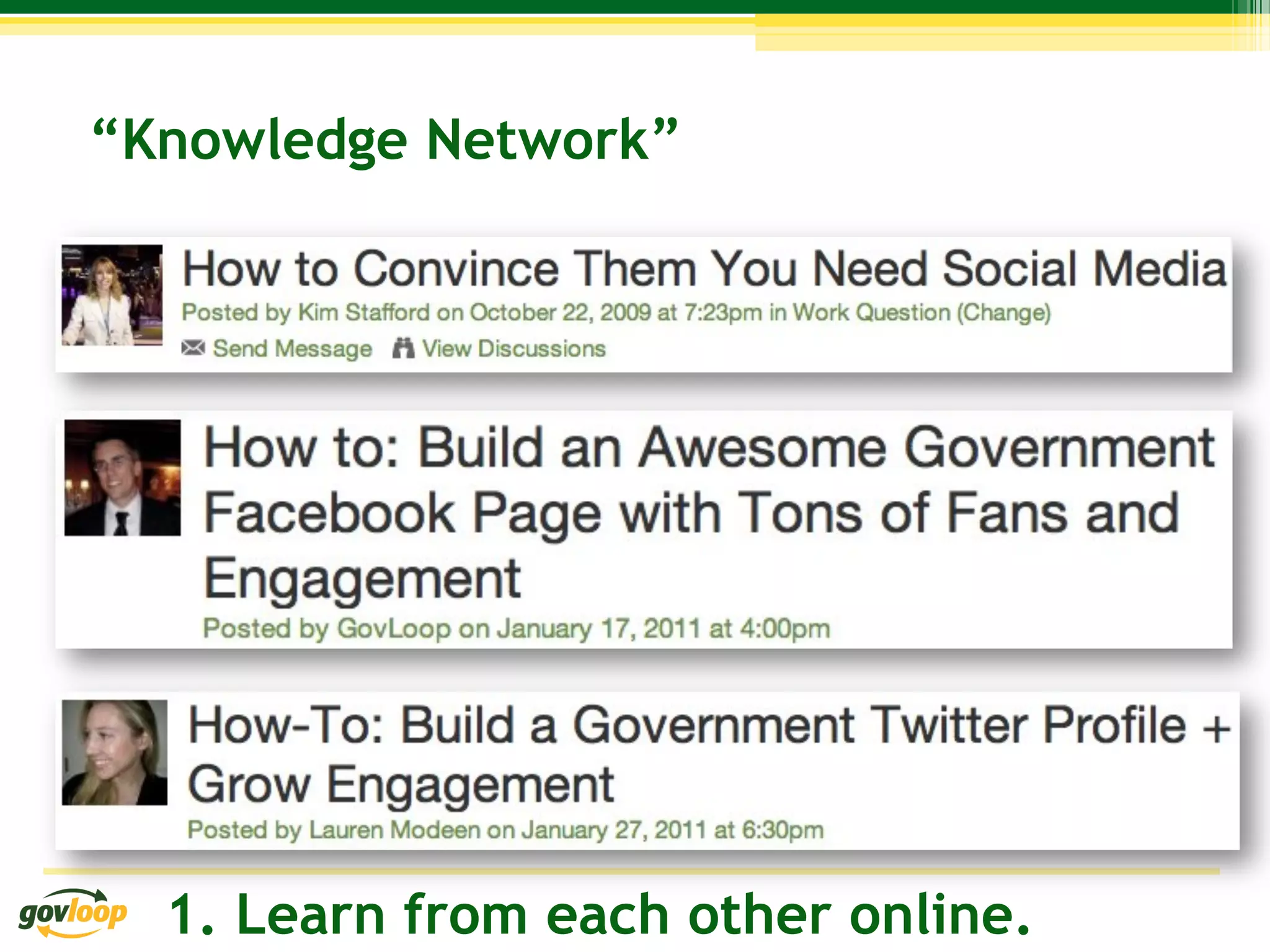 “Knowledge Network”

How to Convince Them You Need Social Media

Posted by Kim Stafford on October 22, 2009 at 7:23pm in Work Question (Change)

Send Message View Discussions

How to: Build an Awesome Government Facebook Page with Tons of Fans and Engagement

Posted by GovLoop on January 17, 2011 at 4:00pm

How-To: Build a Government Twitter Profile + Grow Engagement

Posted by Lauren Modeen on January 27, 2011 at 6:30pm

govloop

1. Learn from each other online.